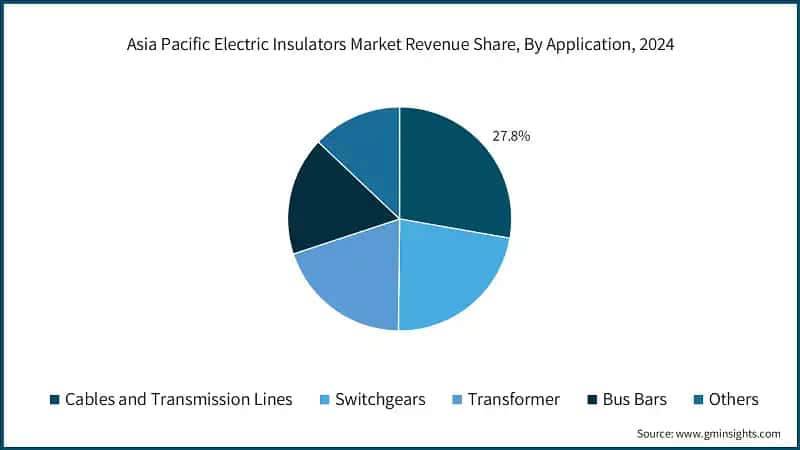 Asia Pacific Electric Insulators Market Revenue Share, By Application, 2024

27.8%

Cables and Transmission Lines
Switchgears
Transformer
Bus Bars
Others

Source: www.gminsights.com